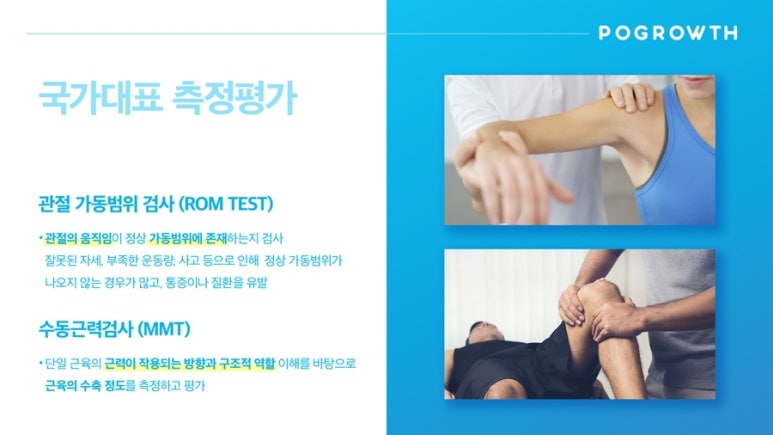 POGROWTH

국가대표 측정평가

관절 가동범위 검사 (ROM TEST)

• 관절의 움직임이 정상 가동범위에 존재하는지 검사
잘못된 자세, 부족한 운동량, 사고 등으로 인해 정상 가동범위가 나오지 않는 경우가 많고, 통증이나 질환을 유발

수동근력검사 (MMT)

• 단일 근육의 근력이 작용되는 방향과 구조적 역할 이해를 바탕으로 근육의 수축 정도를 측정하고 평가